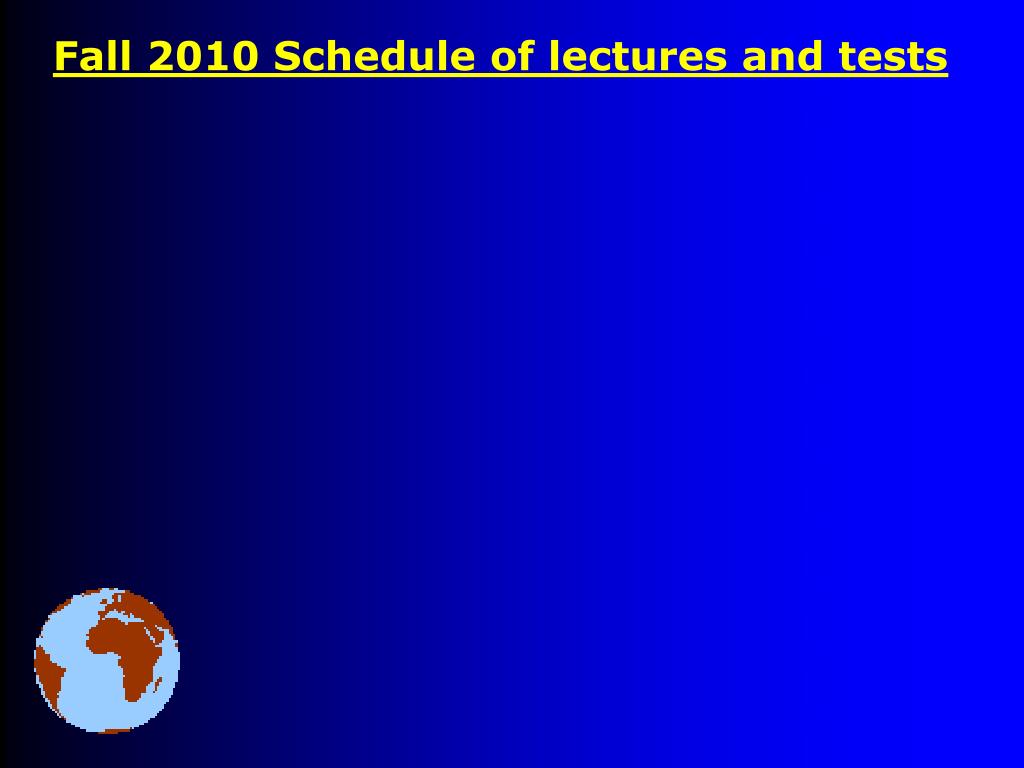 Fall 2010 Schedule of lectures and tests